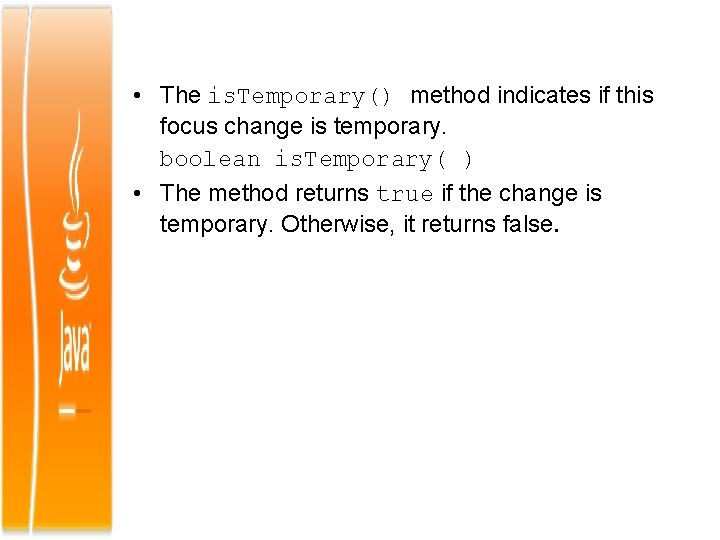 Java

• The isTemporary() method indicates if this focus change is temporary.
boolean isTemporary( )

• The method returns true if the change is temporary. Otherwise, it returns false.